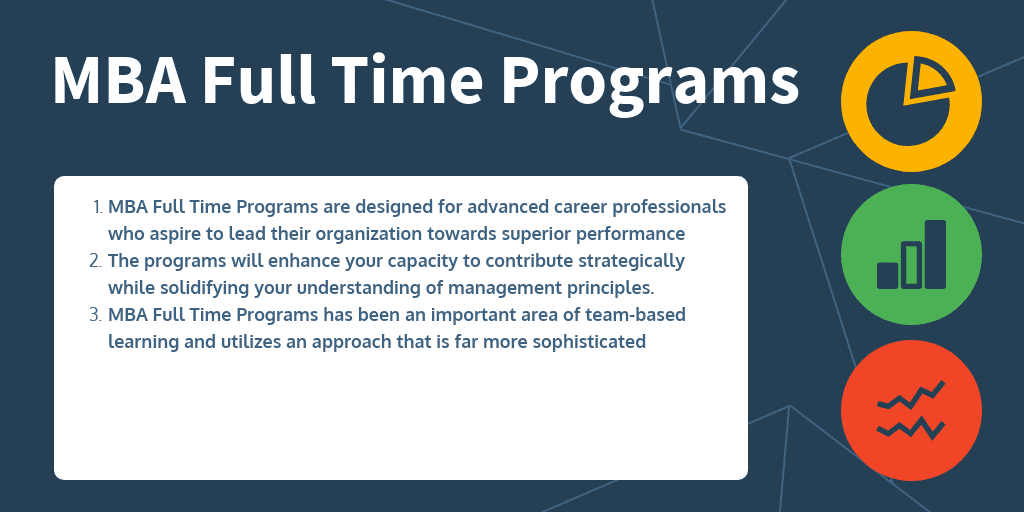 MBA Full Time Programs

1. MBA Full Time Programs are designed for advanced career professionals who aspire to lead their organization towards superior performance
2. The programs will enhance your capacity to contribute strategically while solidifying your understanding of management principles.
3. MBA Full Time Programs has been an important area of team-based learning and utilizes an approach that is far more sophisticated